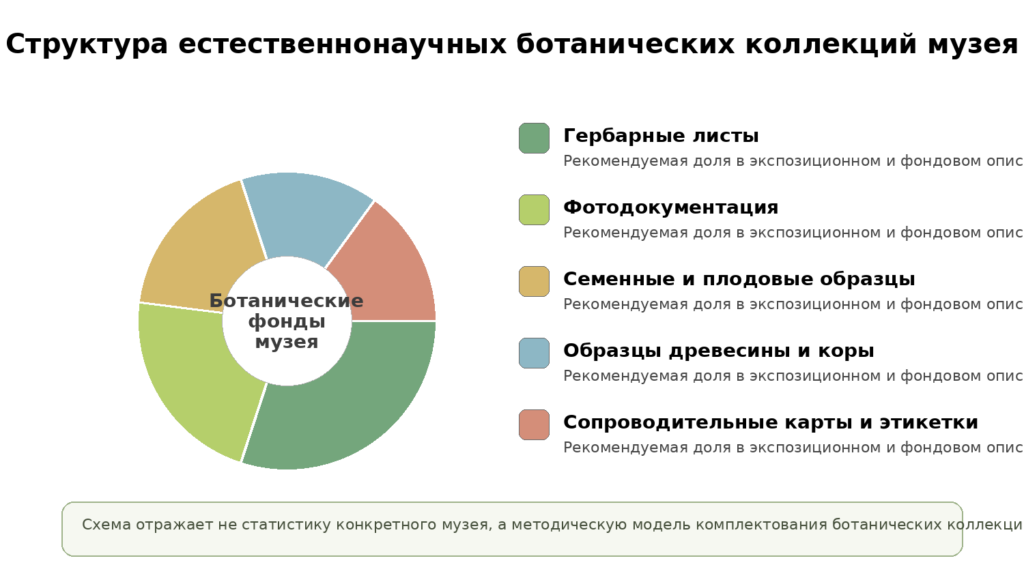 Структура естественнонаучных ботанических коллекций музея

Ботанические фонды музея

Гербарные листы
Рекомендуемая доля в экспозиционном и фондовом опис

Фотодокументация
Рекомендуемая доля в экспозиционном и фондовом опис

Семенные и плодовые образцы
Рекомендуемая доля в экспозиционном и фондовом опис

Образцы древесины и коры
Рекомендуемая доля в экспозиционном и фондовом опис

Сопроводительные карты и этикетки
Рекомендуемая доля в экспозиционном и фондовом опис

Схема отражает не статистику конкретного музея, а методическую модель комплектования ботанических коллекци